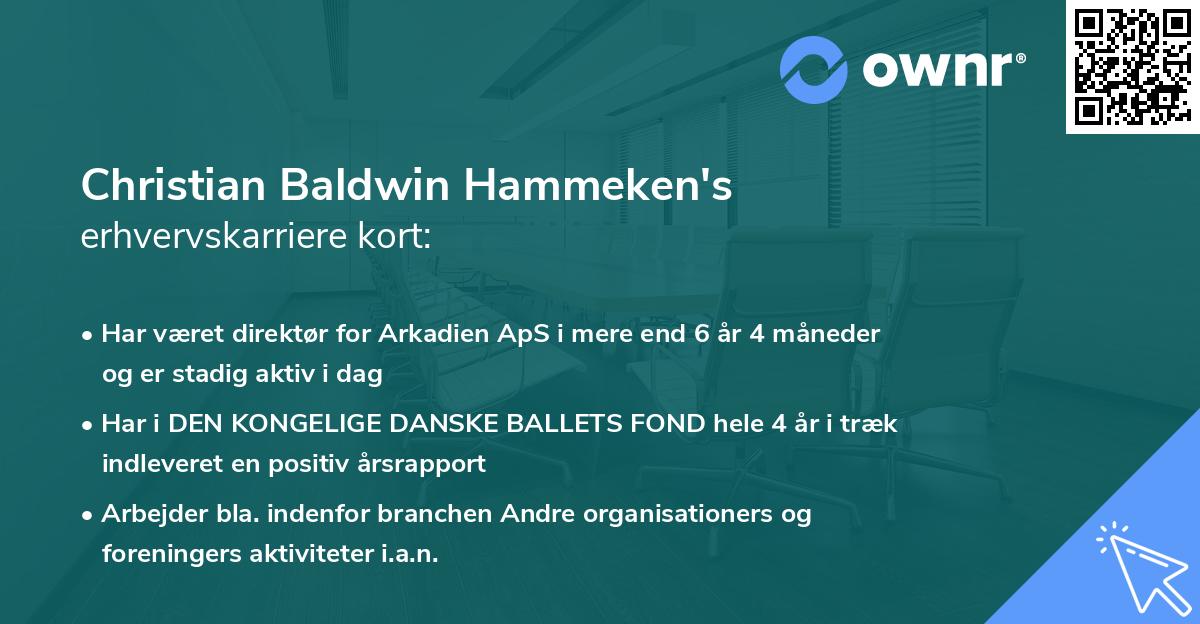 ownr®

Christian Baldwin Hammeken's
erhvervskarriere kort:

• Har været direktør for Arkadien ApS i mere end 6 år 4 måneder og er stadig aktiv i dag

• Har i DEN KONGELIGE DANSKE BALLETS FOND hele 4 år i træk indleveret en positiv årsrapport

• Arbejder bla. indenfor branchen Andre organisationers og foreningers aktiviteter i.a.n.